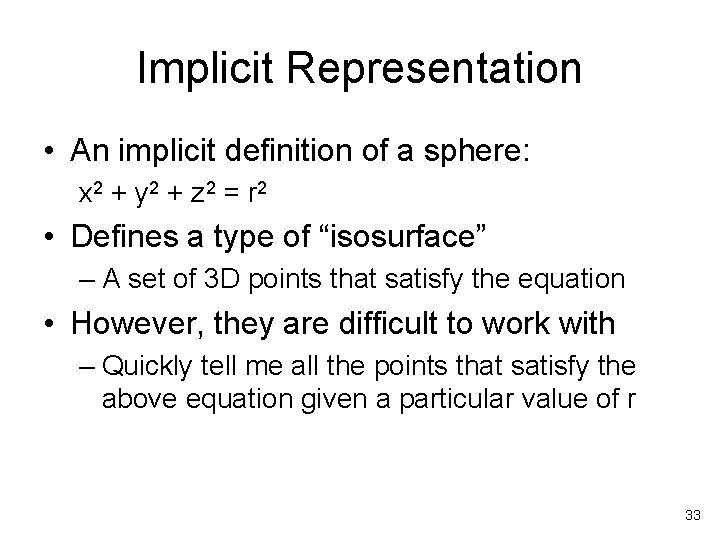 Implicit Representation

• An implicit definition of a sphere:

$x^2 + y^2 + z^2 = r^2$

• Defines a type of “isosurface”

– A set of 3D points that satisfy the equation

• However, they are difficult to work with

– Quickly tell me all the points that satisfy the above equation given a particular value of r

33